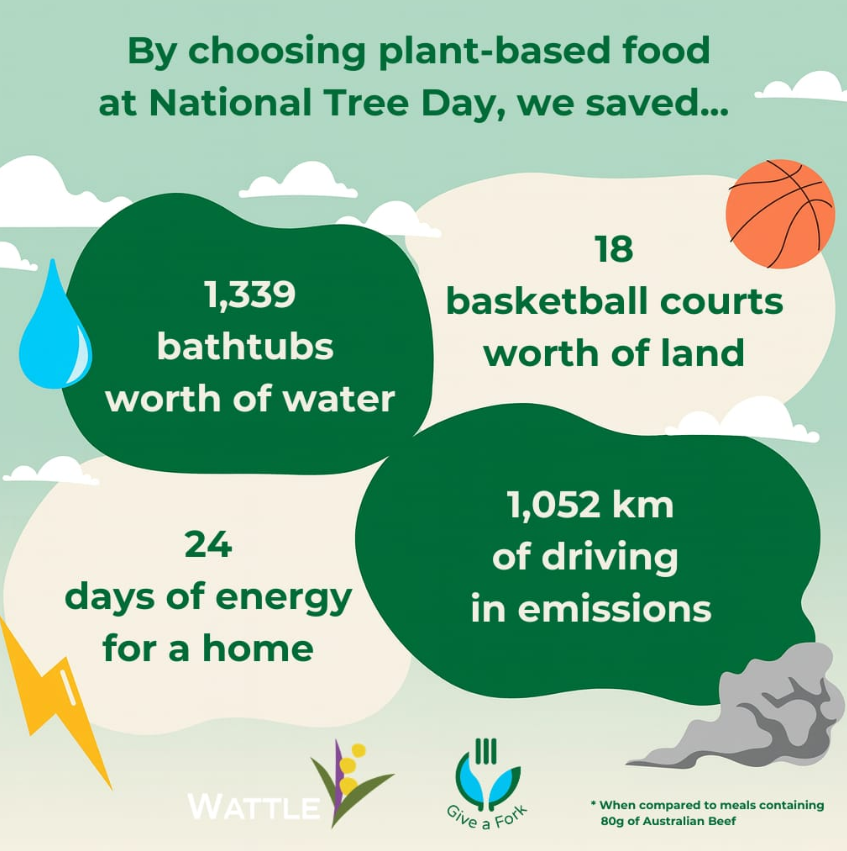 By choosing plant-based food at National Tree Day, we saved...

1,339 bathtubs worth of water

18 basketball courts worth of land

24 days of energy for a home

1,052 km of driving in emissions

WATTLE

Give a Fork

* When compared to meals containing 80g of Australian Beef